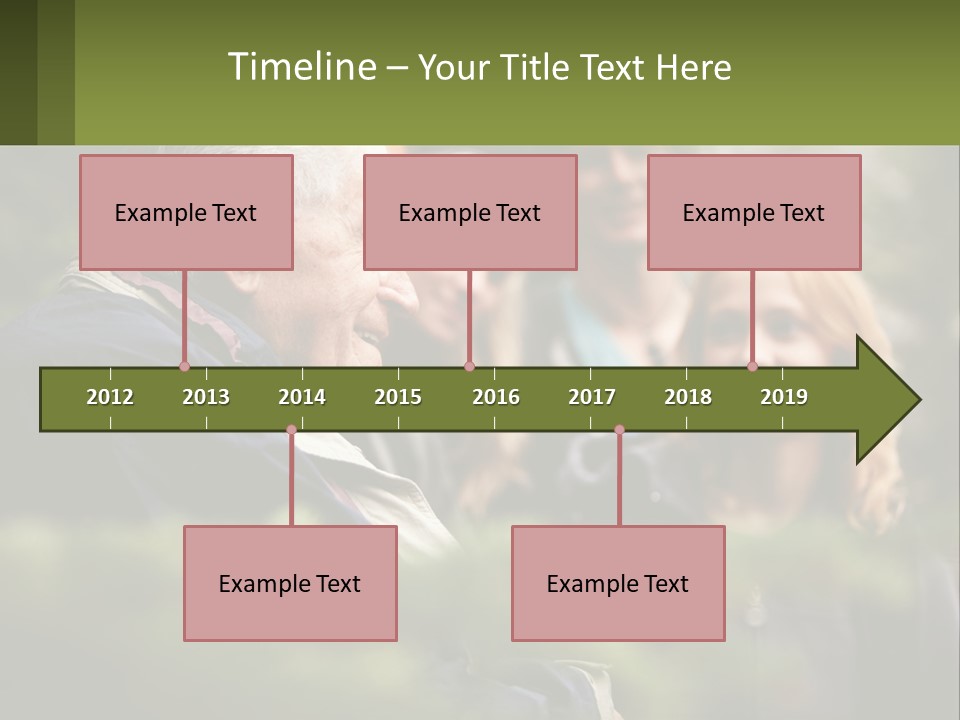 Timeline – Your Title Text Here

Example Text

Example Text

Example Text

2012 2013 2014 2015 2016 2017 2018 2019

Example Text

Example Text